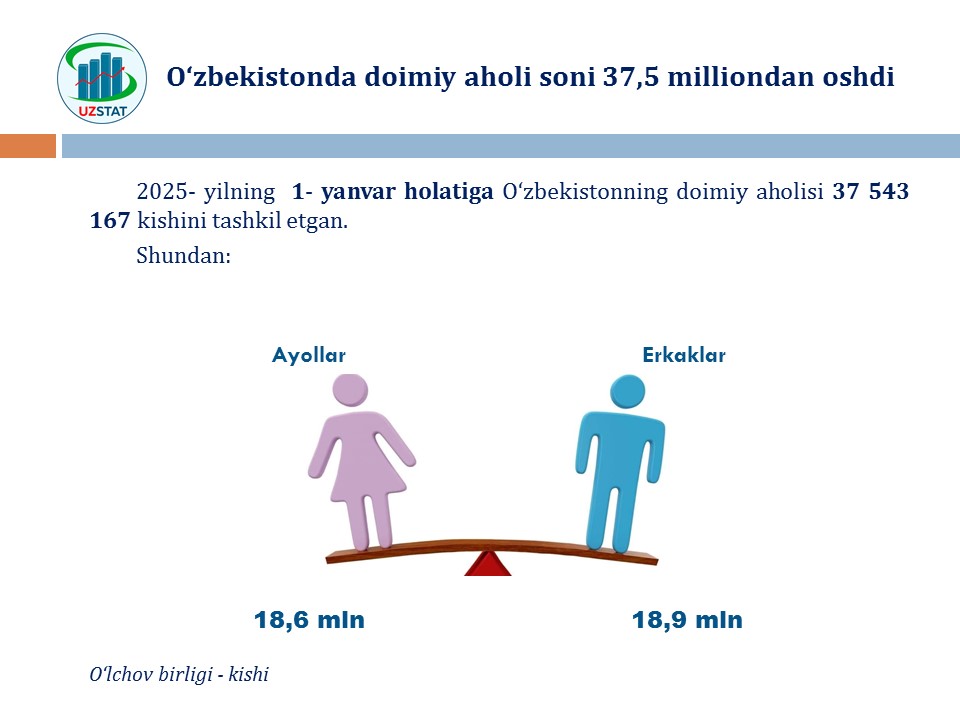 UZSTAT

O‘zbekistonda doimiy aholi soni 37,5 milliondan oshdi

2025- yilning 1- yanvar holatiga O‘zbekistonning doimiy aholisi 37 543 167 kishini tashkil etgan.

Shundan:

Ayollar

Erkaklar

18,6 mln

18,9 mln

O‘lchov birligi - kishi